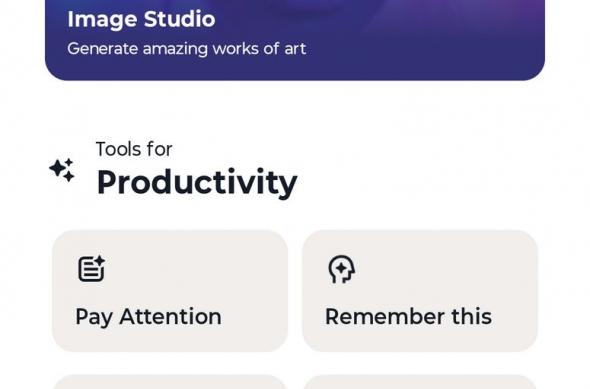 Image Studio
Generate amazing works of art

Tools for
Productivity

Pay Attention

Remember this